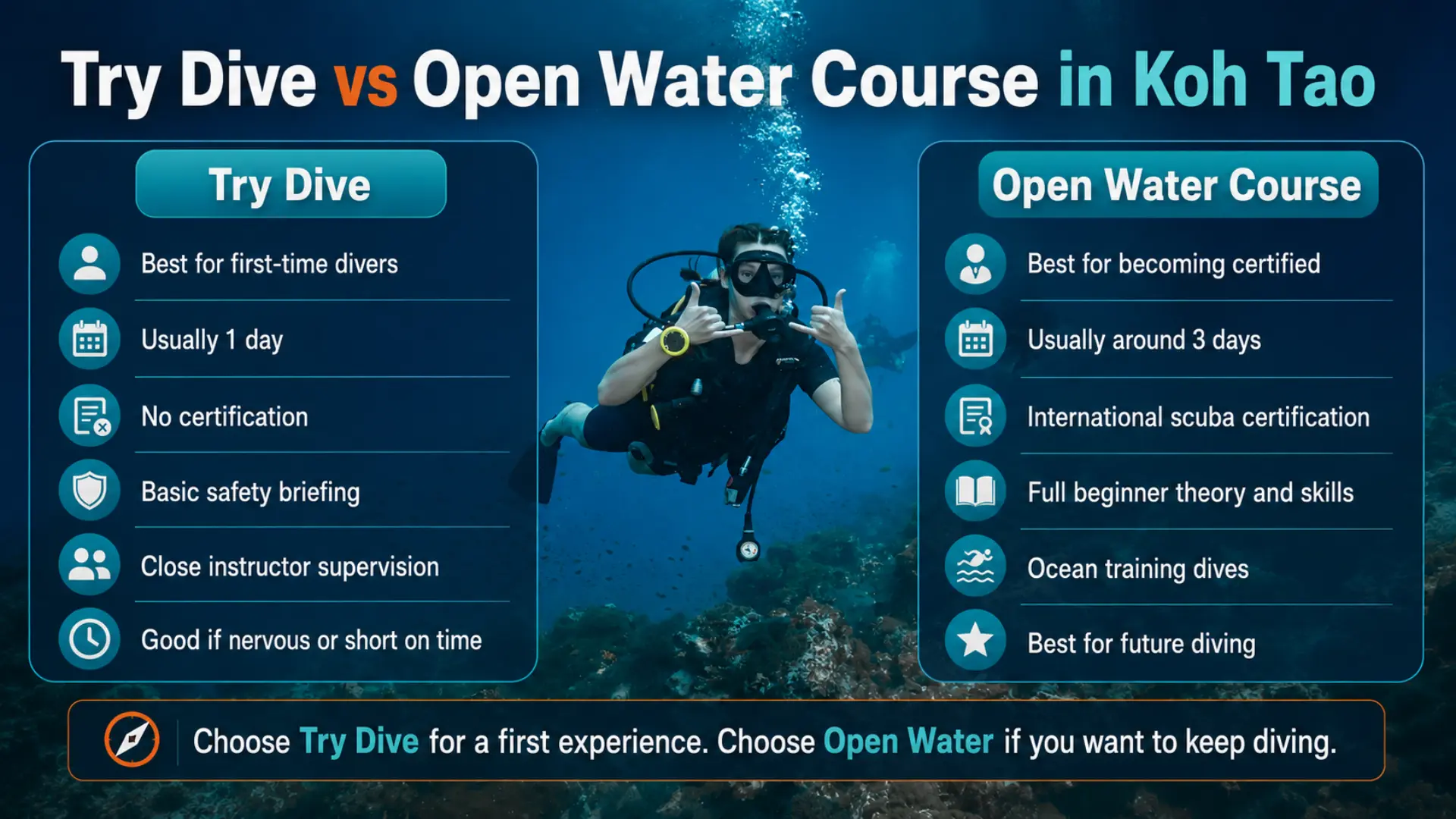 Try Dive vs Open Water Course in Koh Tao

Try Dive

Best for first-time divers

Usually 1 day

No certification

Basic safety briefing

Close instructor supervision

Good if nervous or short on time

Open Water Course

Best for becoming certified

Usually around 3 days

International scuba certification

Full beginner theory and skills

Ocean training dives

Best for future diving

Choose Try Dive for a first experience. Choose Open Water if you want to keep diving.